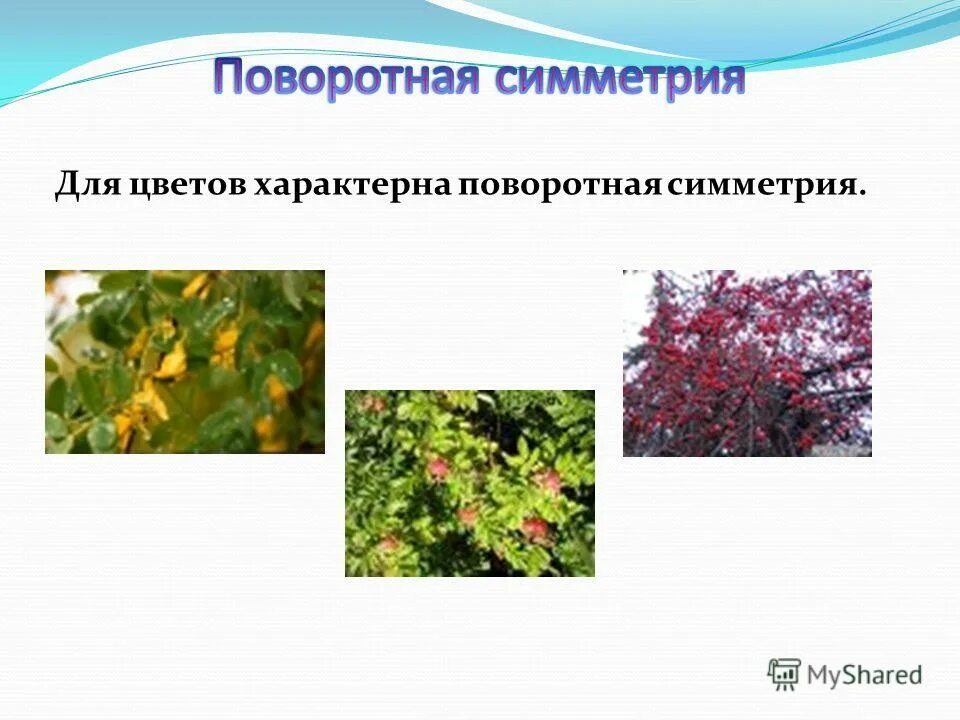 Поворотная симметрия

Для цветов характерна поворотная симметрия.

MyShared